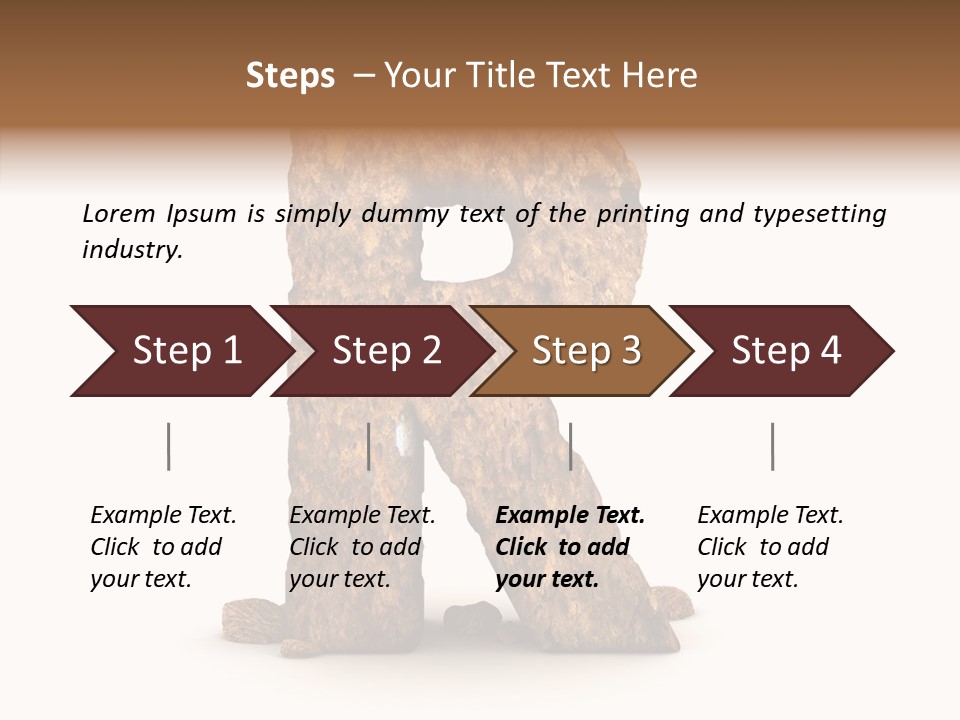 Steps – Your Title Text Here

Lorem Ipsum is simply dummy text of the printing and typesetting industry.

Step 1

Step 2

Step 3

Step 4

Example Text. Click to add your text.

Example Text. Click to add your text.

Example Text. Click to add your text.

Example Text. Click to add your text.